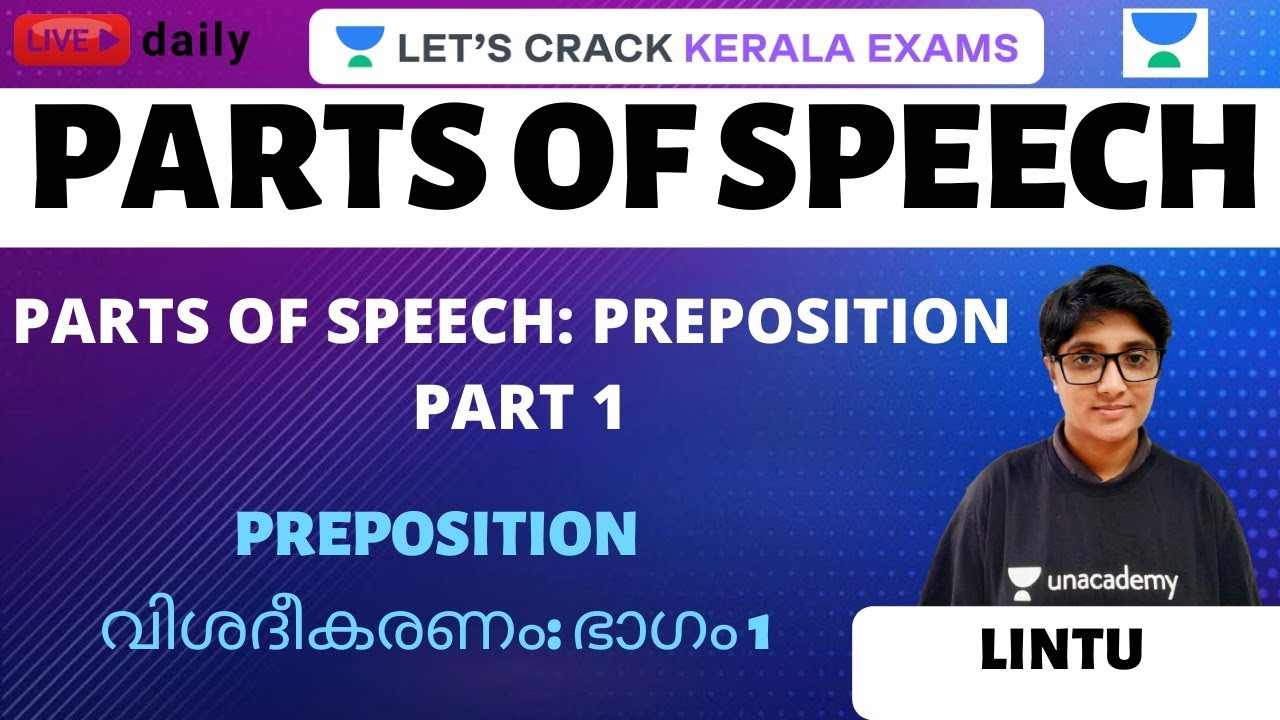 LIVE daily

LET'S CRACK KERALA EXAMS

PARTS OF SPEECH

PARTS OF SPEECH: PREPOSITION PART 1

PREPOSITION
വിശദീകരണം: ഭാഗം 1

unacademy

LINTU